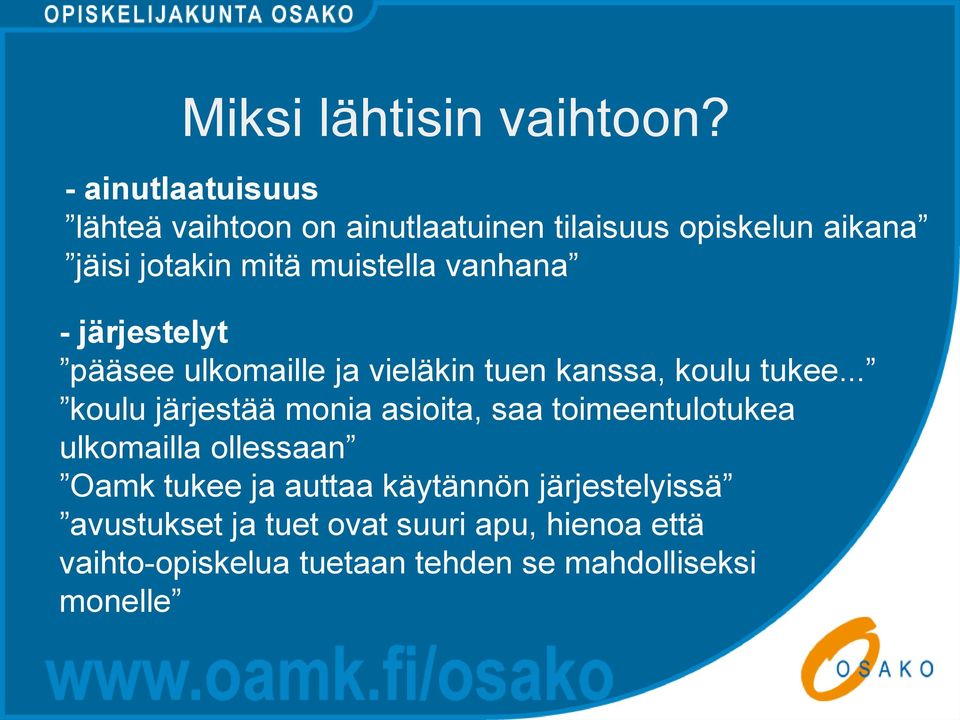 OPISKELIJAKUNTA OSAKO

Miksi lähtisin vaihtoon?

- ainutlaatuisuus
”lähteä vaihtoon on ainutlaatuinen tilaisuus opiskelun aikana”
”jäisi jotakin mitä muistella vanhana”

- järjestelyt
”pääsee ulkomaille ja vieläkin tuen kanssa, koulu tukee...”
”koulu järjestää monia asioita, saa toimeentulotukea ulkomailla ollessaan”
”Oamk tukee ja auttaa käytännön järjestelyissä”
”avustukset ja tuet ovat suuri apu, hienoa että vaihto-opiskelua tuetaan tehden se mahdolliseksi monelle”

www.oamk.fi/osako

OSAKO